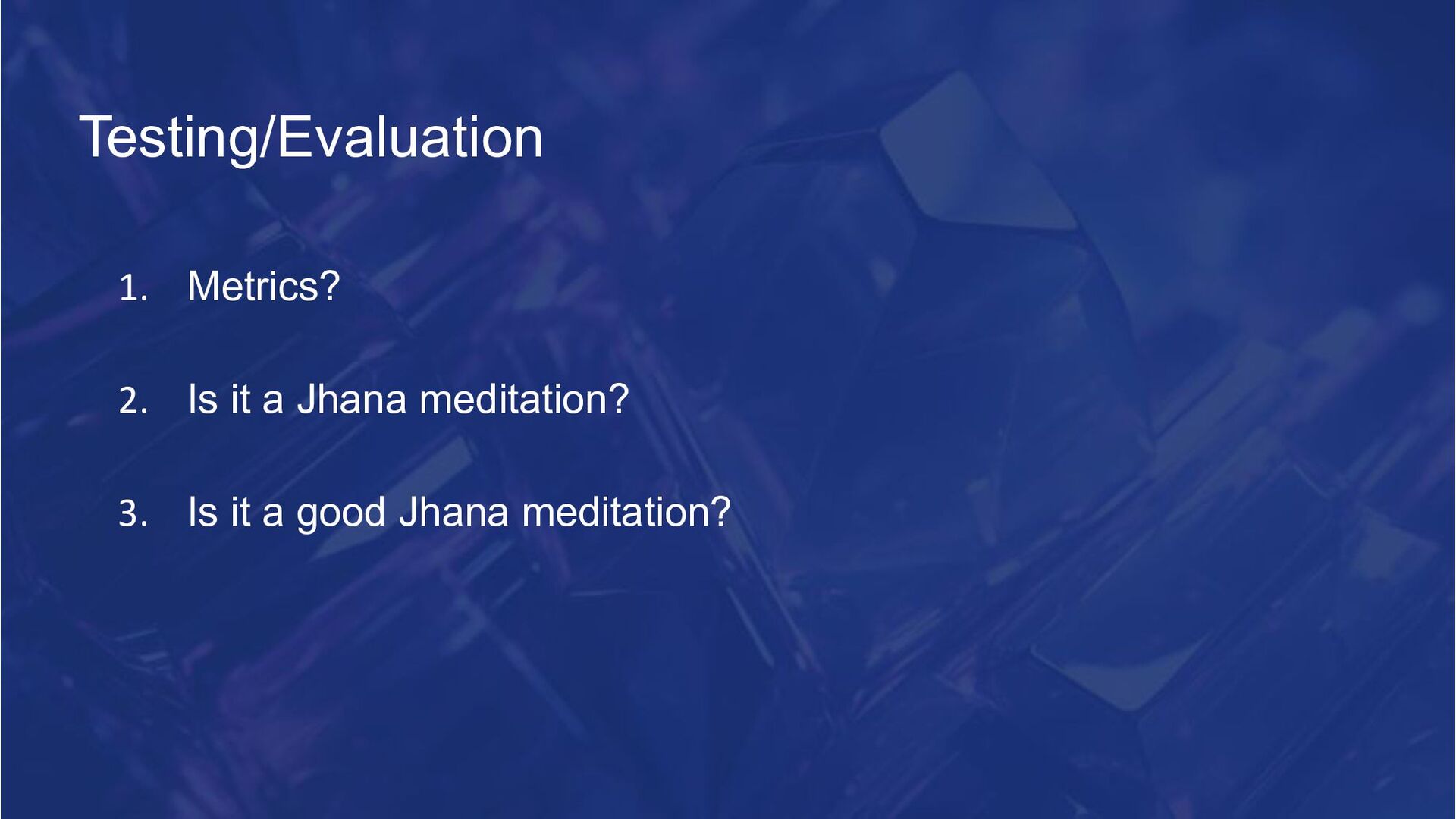 Testing/Evaluation

1. Metrics?

2. Is it a Jhana meditation?

3. Is it a good Jhana meditation?